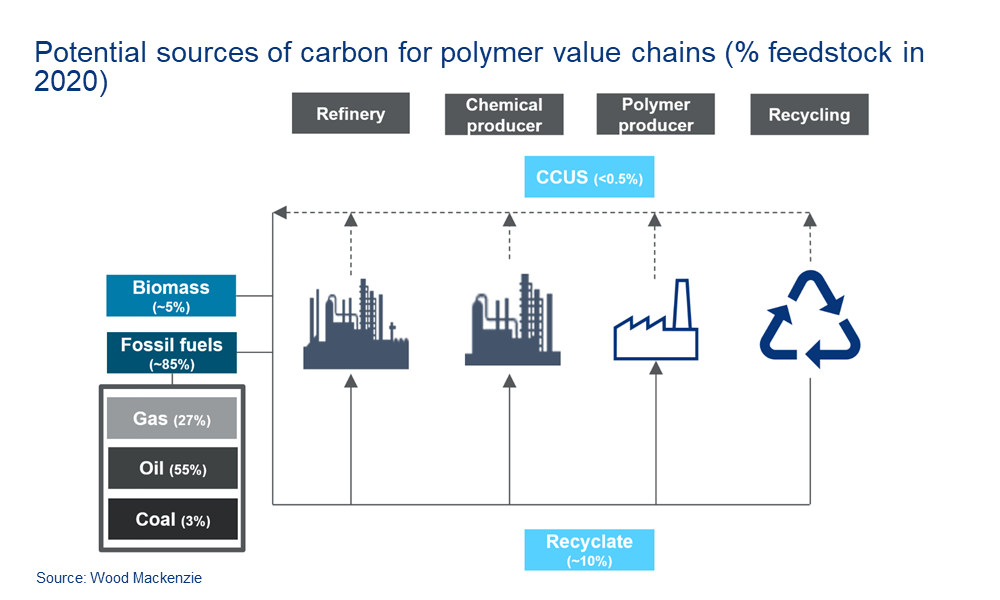 Potential sources of carbon for polymer value chains (% feedstock in 2020)

Refinery

Chemical producer

Polymer producer

Recycling

CCUS (<0.5%)

Biomass (~5%)

Fossil fuels (~85%)

Gas (27%)

Oil (55%)

Coal (3%)

Recyclate (~10%)

Source: Wood Mackenzie